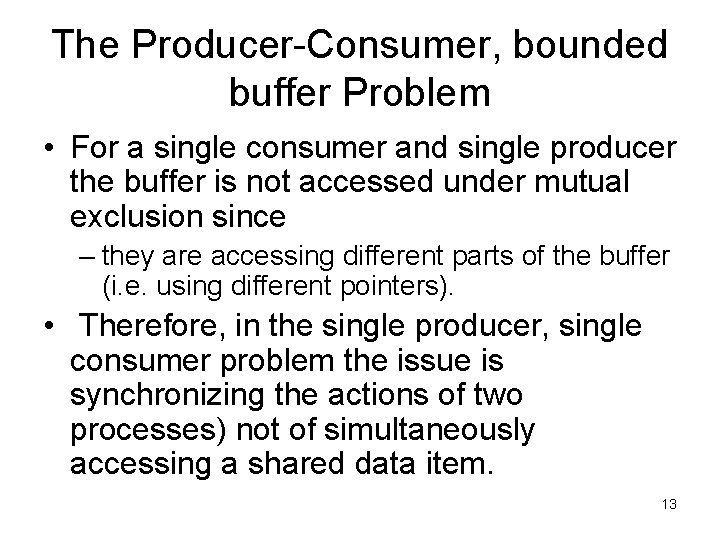 The Producer-Consumer, bounded buffer Problem

• For a single consumer and single producer the buffer is not accessed under mutual exclusion since
– they are accessing different parts of the buffer (i.e. using different pointers).

• Therefore, in the single producer, single consumer problem the issue is synchronizing the actions of two processes) not of simultaneously accessing a shared data item.

13